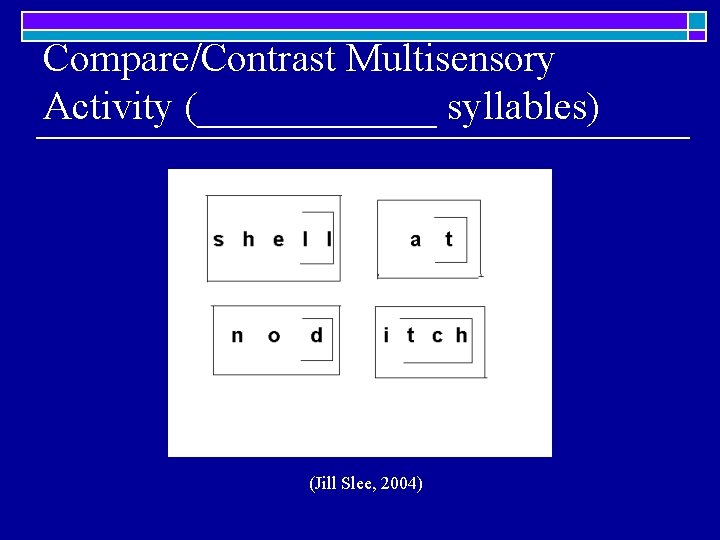 Compare/Contrast Multisensory Activity (____________ syllables)

s h e l l

a t

n o d

i t c h

(Jill Slee, 2004)